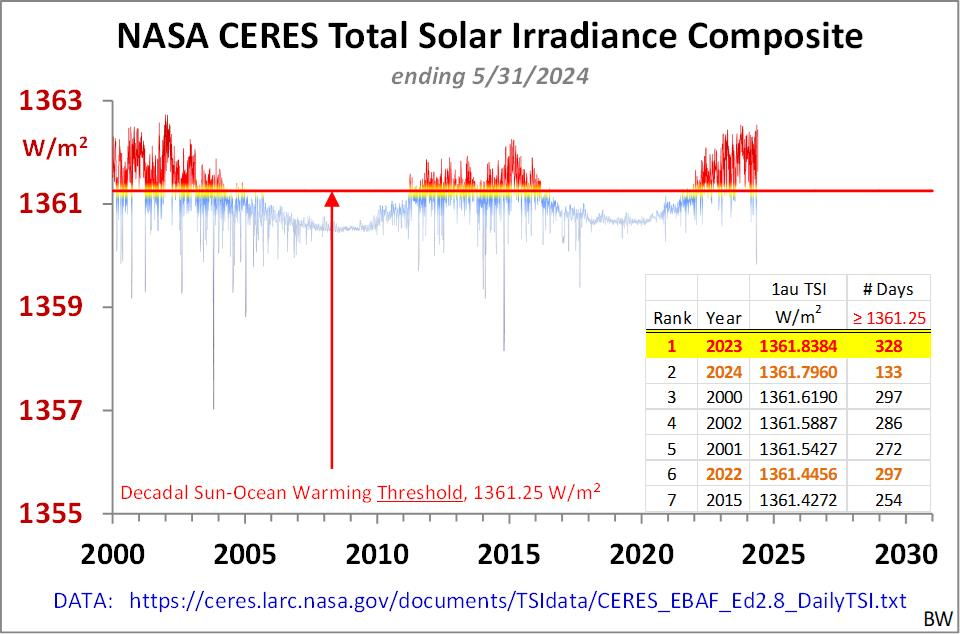 NASA CERES Total Solar Irradiance Composite

ending 5/31/2024

1363

W/m$^2$

1361

1359

1357

1355

| Rank | Year | 1au TSI W/m$^2$ | # Days ≥ 1361.25 |
|---|---|---|---|
| 1 | 2023 | 1361.8384 | 328 |
| 2 | 2024 | 1361.7960 | 133 |
| 3 | 2000 | 1361.6190 | 297 |
| 4 | 2002 | 1361.5887 | 286 |
| 5 | 2001 | 1361.5427 | 272 |
| 6 | 2022 | 1361.4456 | 297 |
| 7 | 2015 | 1361.4272 | 254 |

Decadal Sun-Ocean Warming Threshold, 1361.25 W/m$^2$

2000 2005 2010 2015 2020 2025 2030

DATA: https://ceres.larc.nasa.gov/documents/TSIdata/CERES_EBAF_Ed2.8_DailyTSI.txt

BW